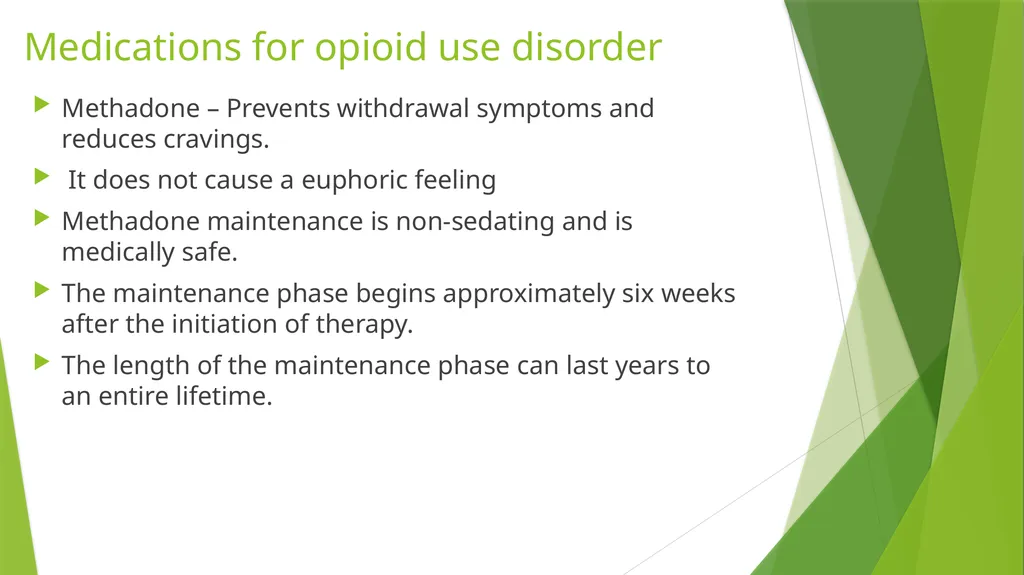 Medications for opioid use disorder

Methadone – Prevents withdrawal symptoms and reduces cravings.

It does not cause a euphoric feeling

Methadone maintenance is non-sedating and is medically safe.

The maintenance phase begins approximately six weeks after the initiation of therapy.

The length of the maintenance phase can last years to an entire lifetime.